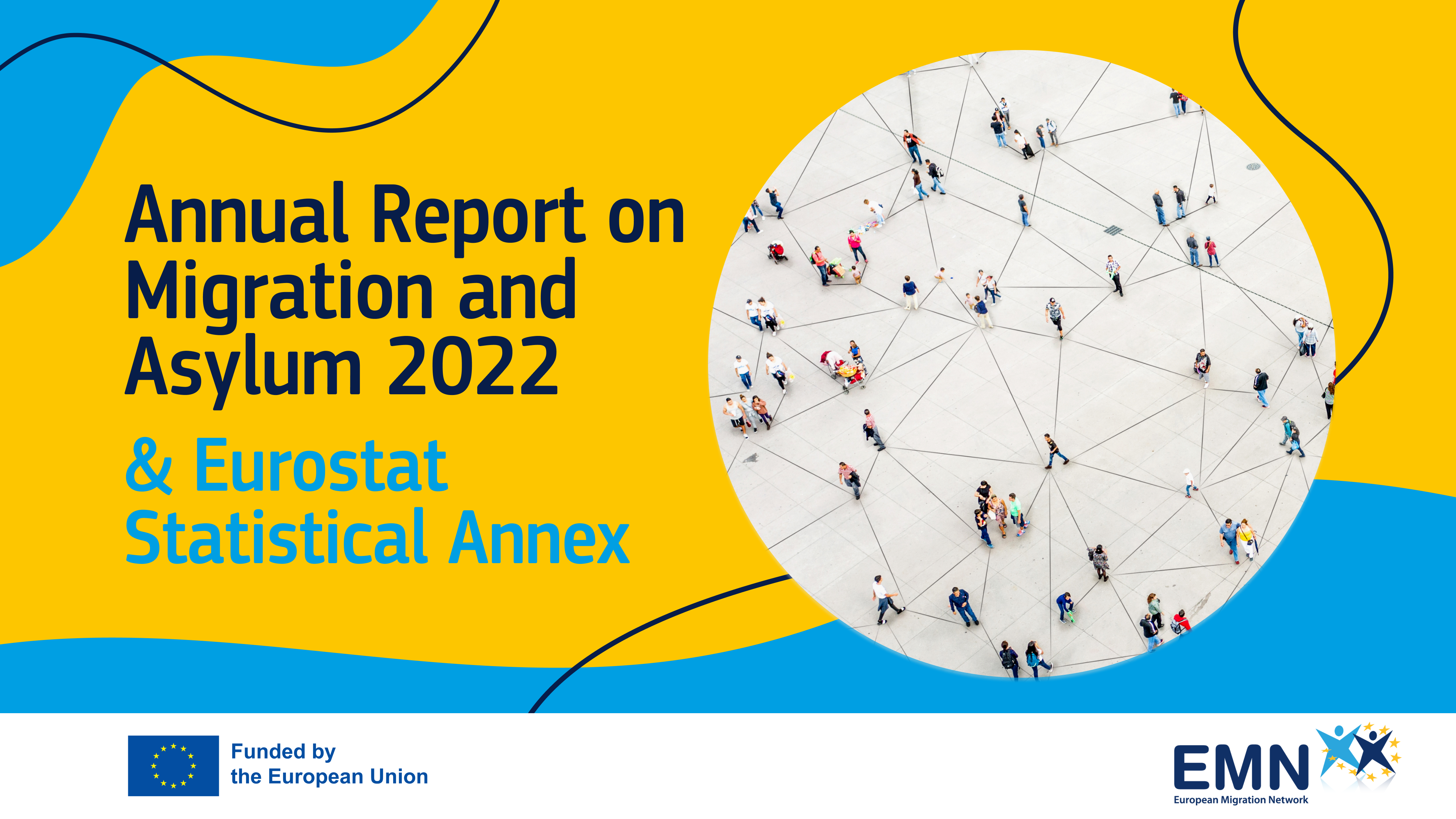 Annual Report on Migration and Asylum 2022

& Eurostat Statistical Annex

Funded by the European Union

EMN
European Migration Network